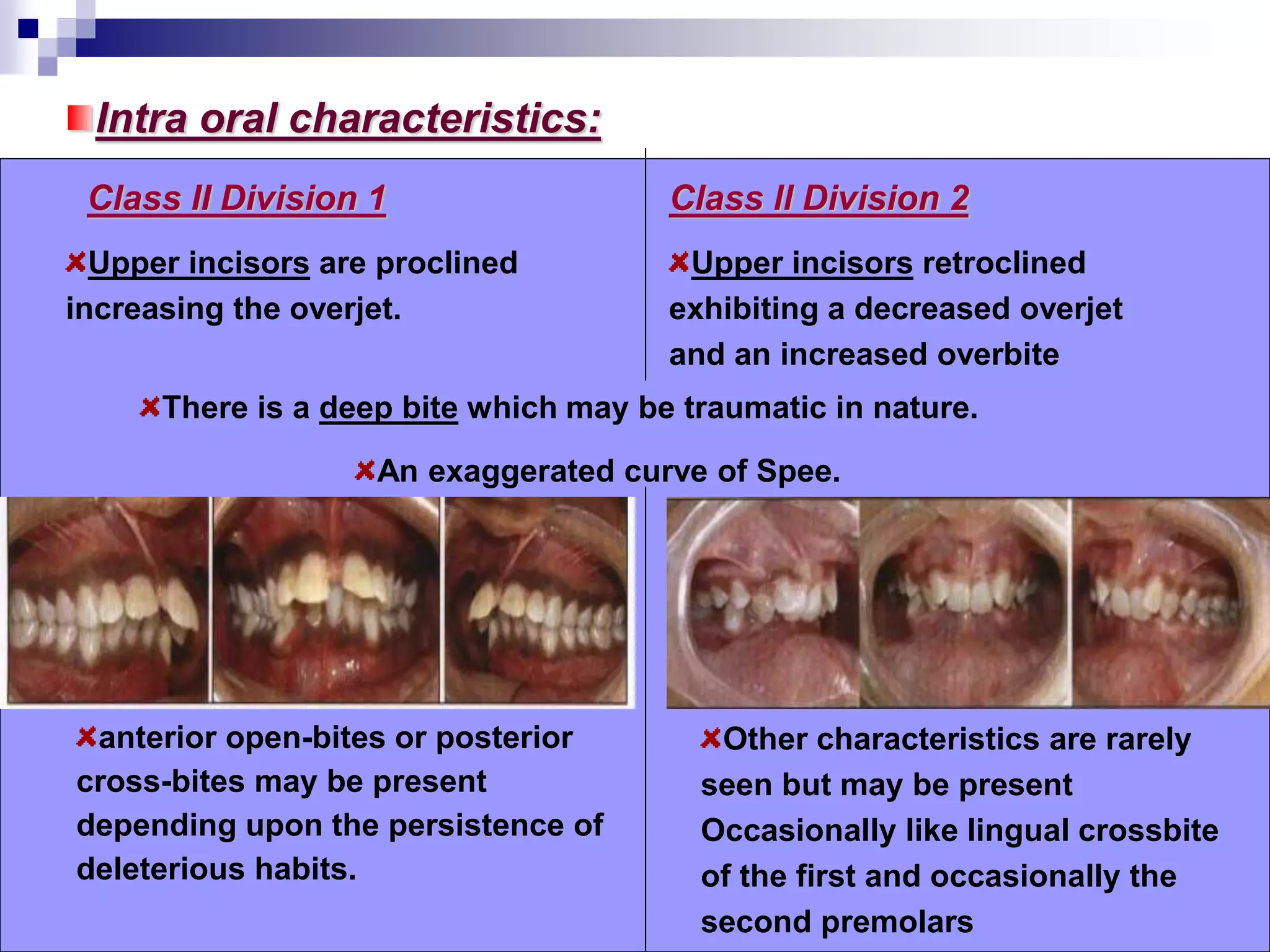 Intra oral characteristics:

Class II Division 1

Upper incisors are proclined increasing the overjet.

Class II Division 2

Upper incisors retroclined exhibiting a decreased overjet and an increased overbite

There is a deep bite which may be traumatic in nature.

An exaggerated curve of Spee.

anterior open-bites or posterior cross-bites may be present depending upon the persistence of deleterious habits.

Other characteristics are rarely seen but may be present Occasionally like lingual crossbite of the first and occasionally the second premolars